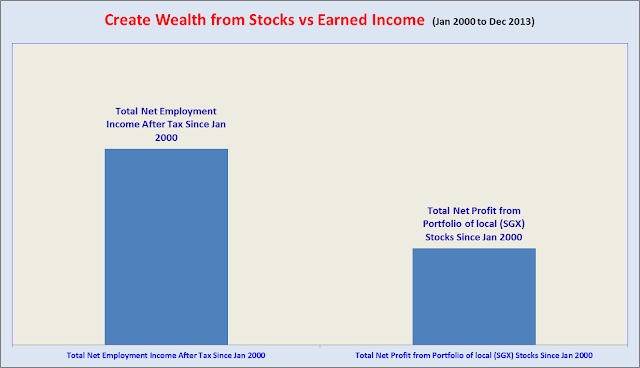 Create Wealth from Stocks vs Earned Income (Jan 2000 to Dec 2013)

Total Net Employment Income After Tax Since Jan 2000

Total Net Profit from Portfolio of local (SGX) Stocks Since Jan 2000

Total Net Employment Income After Tax Since Jan 2000

Total Net Profit from Portfolio of local (SGX) Stocks Since Jan 2000